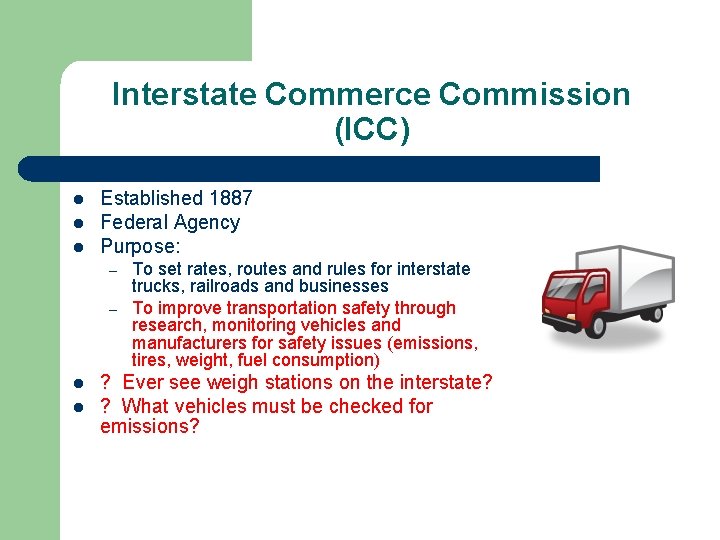 Interstate Commerce Commission (ICC)

- Established 1887
- Federal Agency
- Purpose:
  – To set rates, routes and rules for interstate trucks, railroads and businesses
  – To improve transportation safety through research, monitoring vehicles and manufacturers for safety issues (emissions, tires, weight, fuel consumption)
- ? Ever see weigh stations on the interstate?
- ? What vehicles must be checked for emissions?